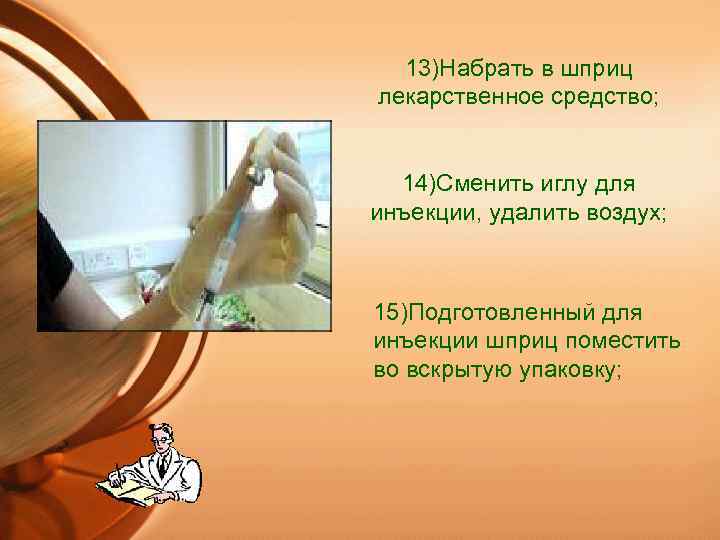 13)Набрать в шприц лекарственное средство;

14)Сменить иглу для инъекции, удалить воздух;

15)Подготовленный для инъекции шприц поместить во вскрытую упаковку;